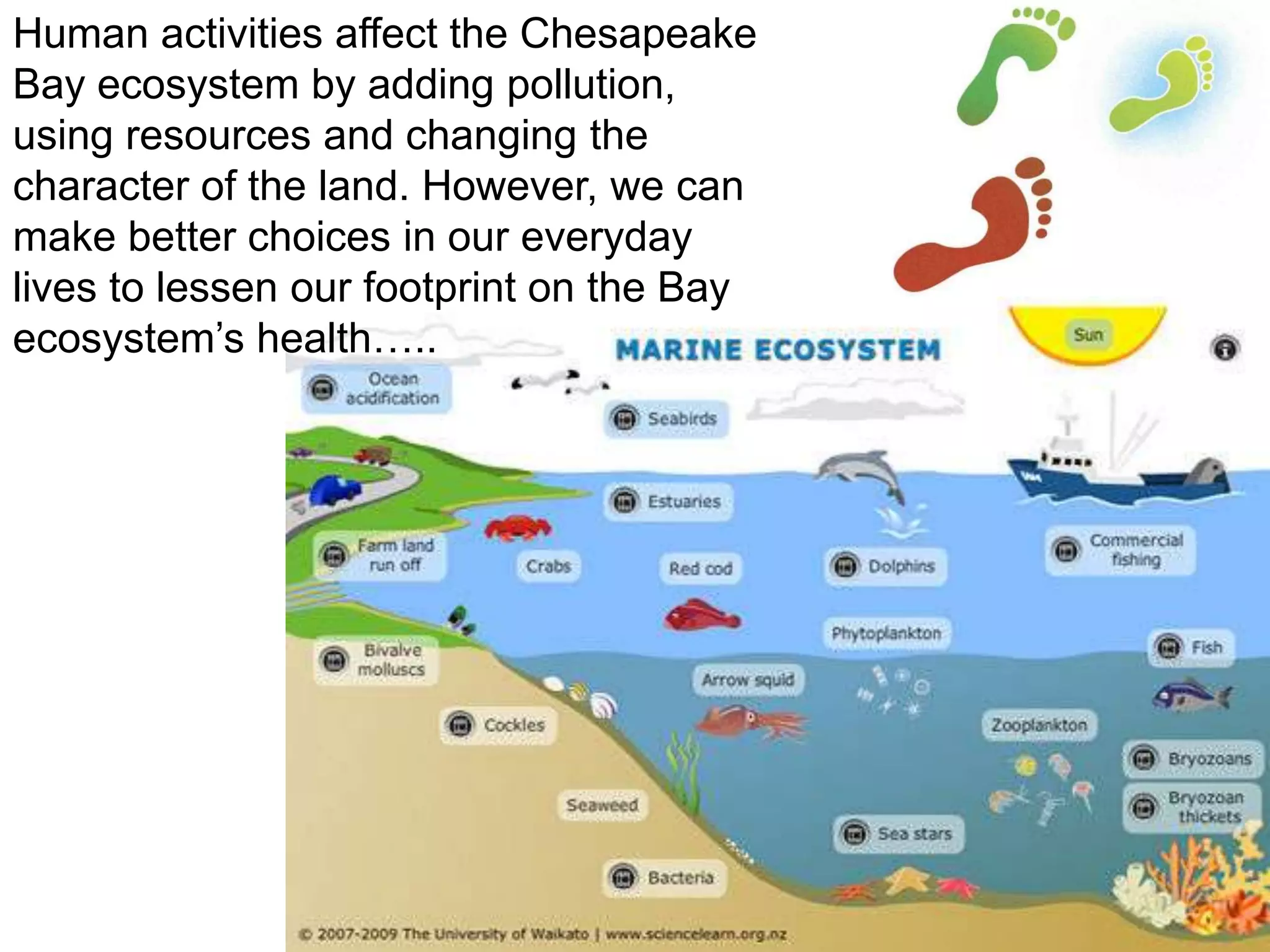 Human activities affect the Chesapeake Bay ecosystem by adding pollution, using resources and changing the character of the land. However, we can make better choices in our everyday lives to lessen our footprint on the Bay ecosystem's health…..

MARINE ECOSYSTEM

Sun

Ocean acidification

Seabirds

Estuaries

Farm land run off

Crabs

Red cod

Dolphins

Commercial fishing

Phytoplankton

Fish

Bivalve molluscs

Arrow squid

Cockles

Zooplankton

Bryozoans

Bryozoan thickets

Seaweed

Sea stars

Bacteria

© 2007-2009 The University of Waikato | www.sciencelearn.org.nz